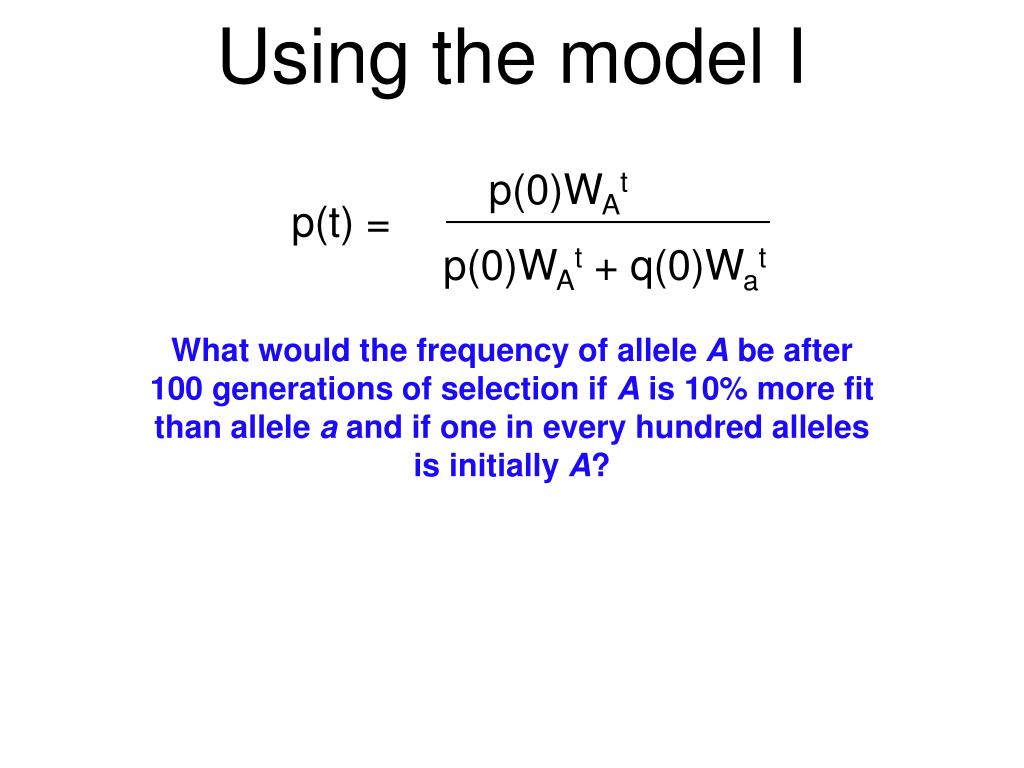 Using the model I

$p(t) = \frac{p(0)W_A^t}{p(0)W_A^t + q(0)W_a^t}$

What would the frequency of allele A be after 100 generations of selection if A is 10% more fit than allele a and if one in every hundred alleles is initially A?